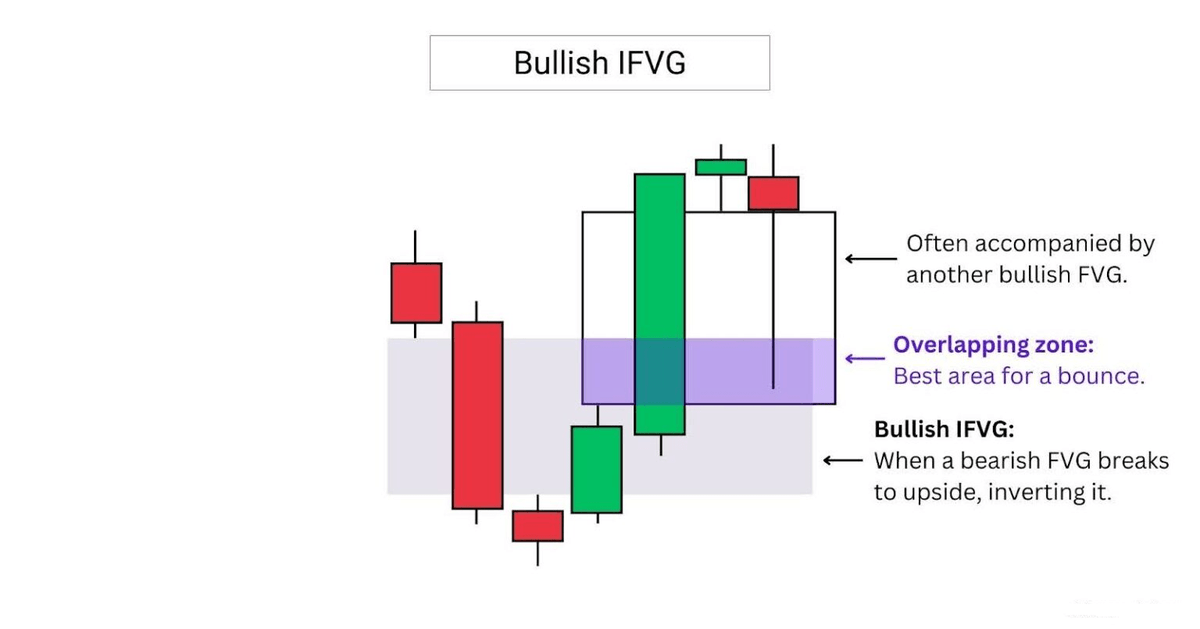 Bullish IFVG

Often accompanied by another bullish FVG.

Overlapping zone:
Best area for a bounce.

Bullish IFVG:
When a bearish FVG breaks to upside, inverting it.